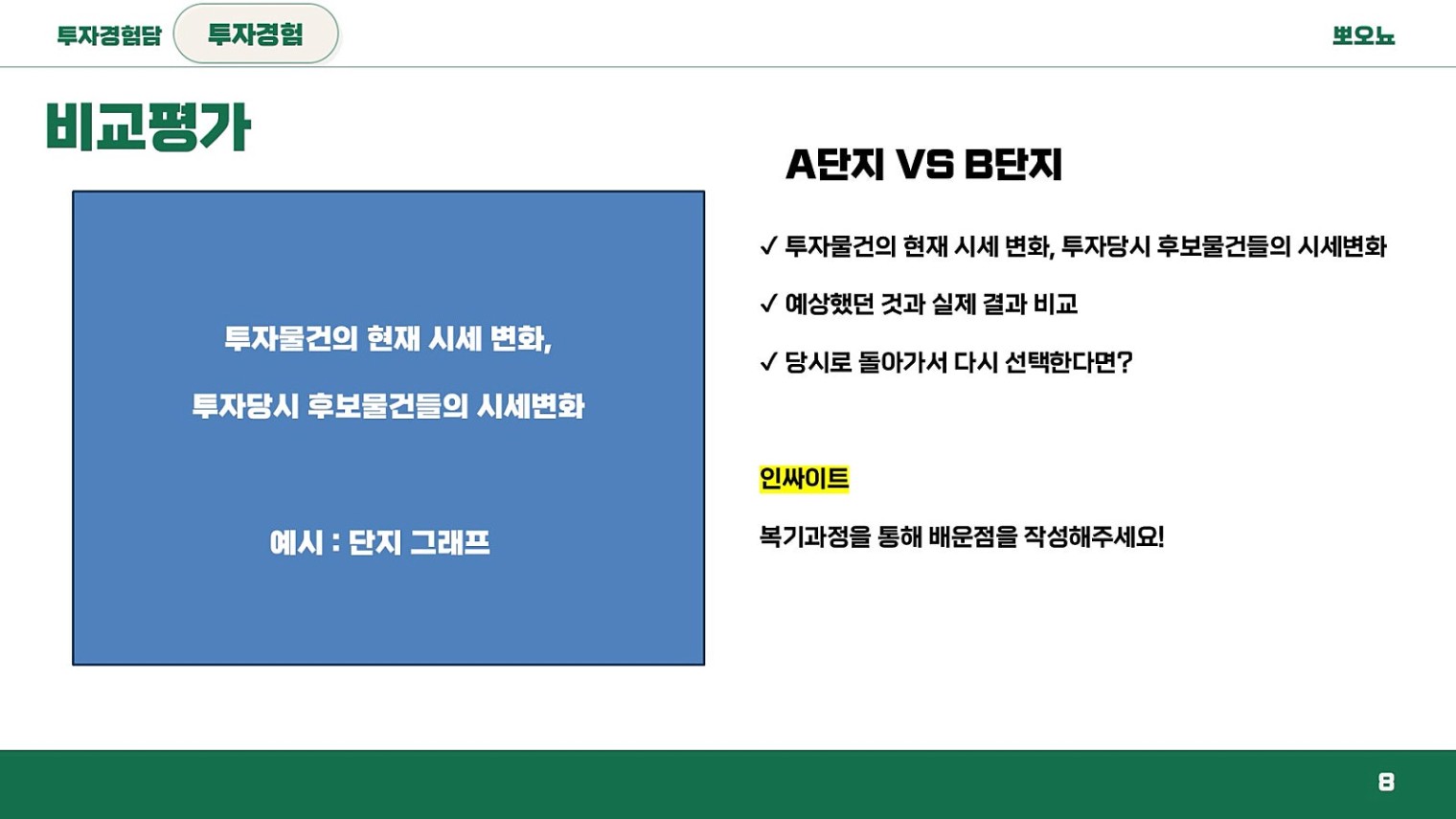 투자경험담 투자경험

뽀오뇨

비교평가

투자물건의 현재 시세 변화,

투자당시 후보물건들의 시세변화

예시 : 단지 그래프

A단지 VS B단지

✓ 투자물건의 현재 시세 변화, 투자당시 후보물건들의 시세변화

✓ 예상했던 것과 실제 결과 비교

✓ 당시로 돌아가서 다시 선택한다면?

인싸이트

복기과정을 통해 배운점을 작성해주세요!

8